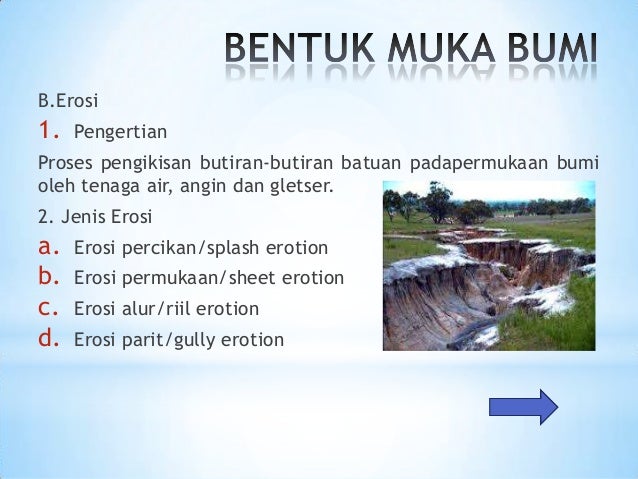 BENTUK MUKA BUMI

B.Erosi

1. Pengertian

Proses pengikisan butiran-butiran batuan padapermukaan bumi oleh tenaga air, angin dan gletser.

2. Jenis Erosi

a. Erosi percikan/splash erotion
b. Erosi permukaan/sheet erotion
c. Erosi alur/riil erotion
d. Erosi parit/gully erotion